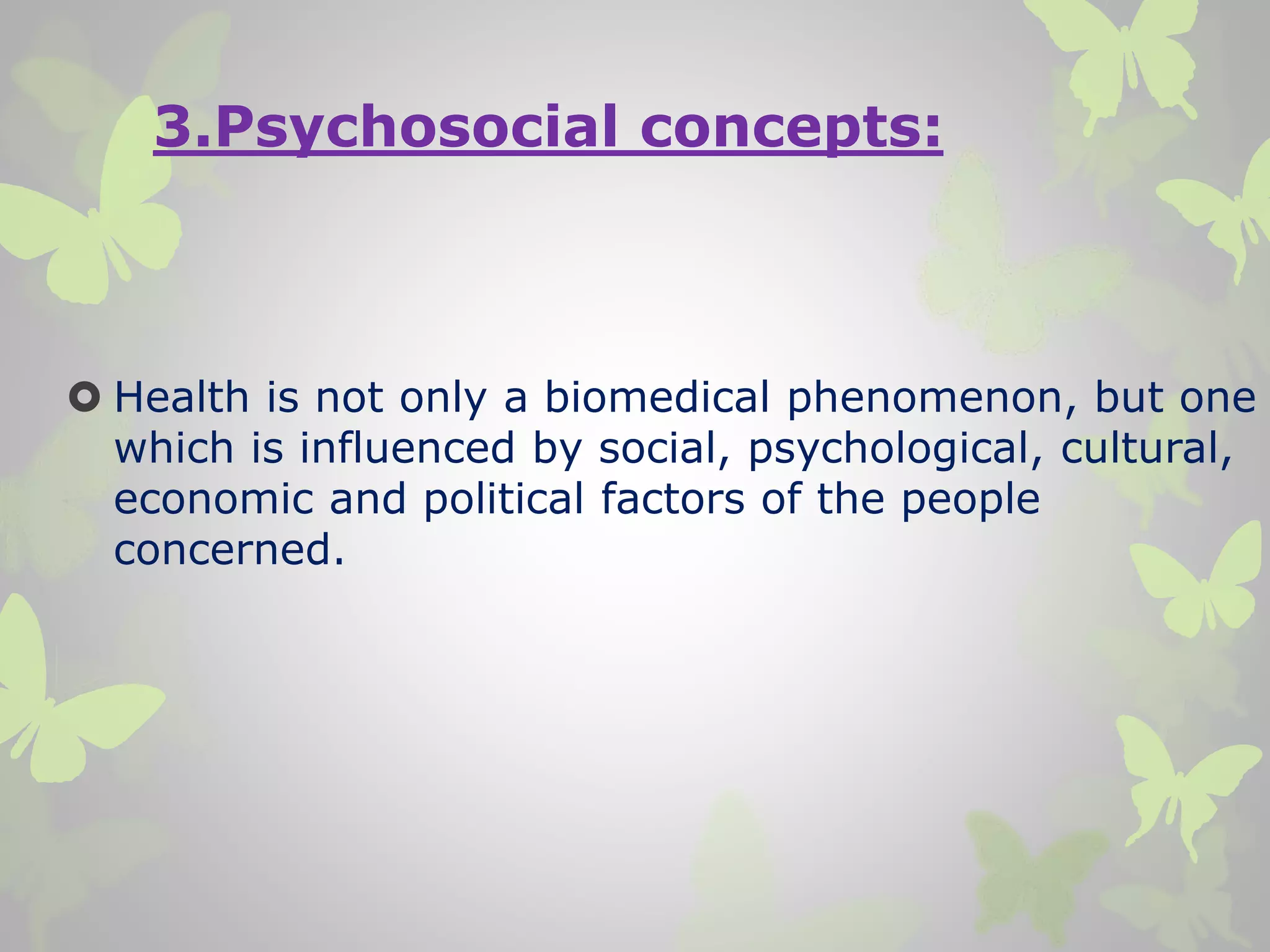 3.Psychosocial concepts:

Health is not only a biomedical phenomenon, but one which is influenced by social, psychological, cultural, economic and political factors of the people concerned.